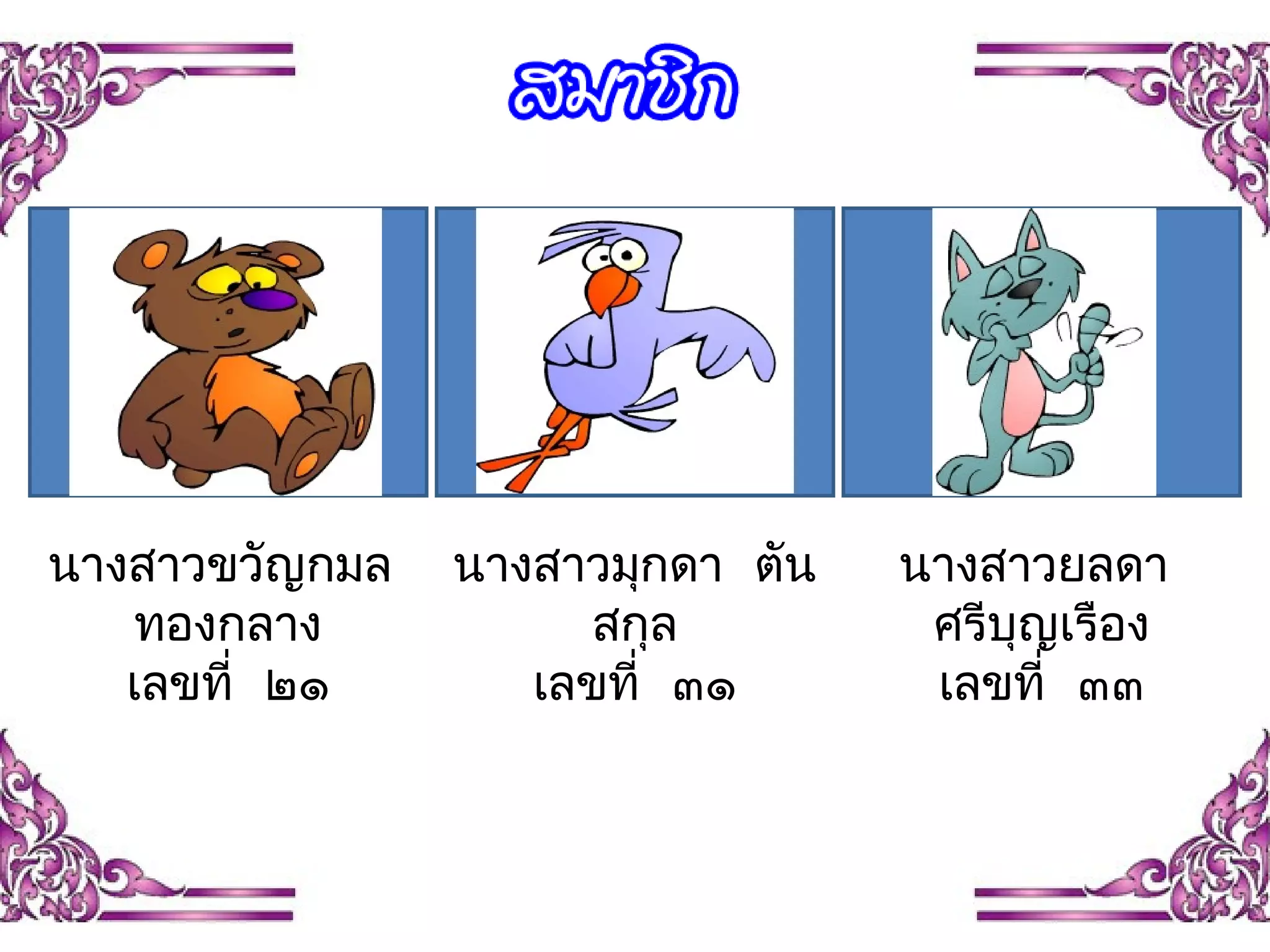 สมาชิก

นางสาวขวัญกมล ทองกลาง
เลขที่ ๒๑

นางสาวมุกดา ตันสกุล
เลขที่ ๓๑

นางสาวยลดา ศรีบุญเรือง
เลขที่ ๓๓